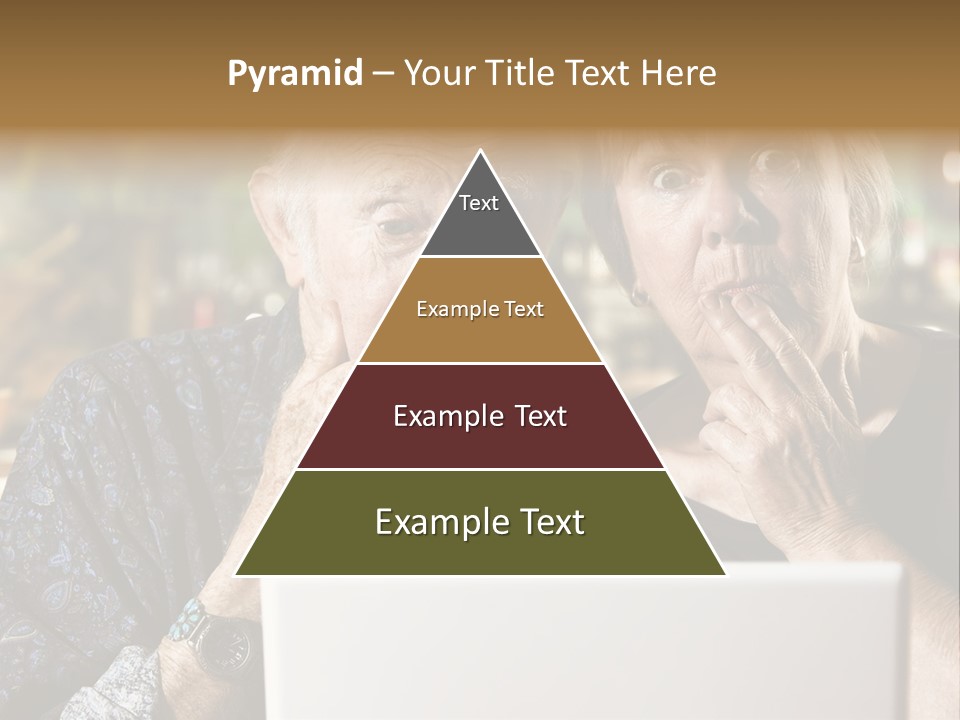 Pyramid – Your Title Text Here

Text

Example Text

Example Text

Example Text